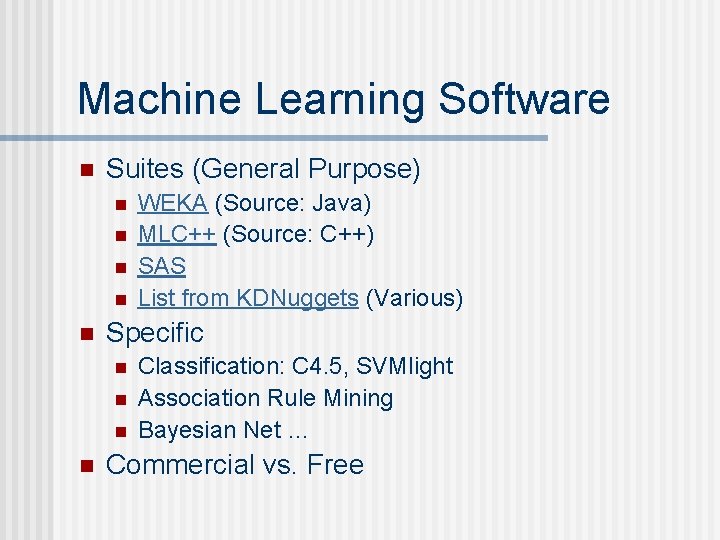 Machine Learning Software

Suites (General Purpose)

WEKA (Source: Java)
MLC++ (Source: C++)
SAS
List from KDNuggets (Various)

Specific

Classification: C4.5, SVMlight
Association Rule Mining
Bayesian Net …

Commercial vs. Free